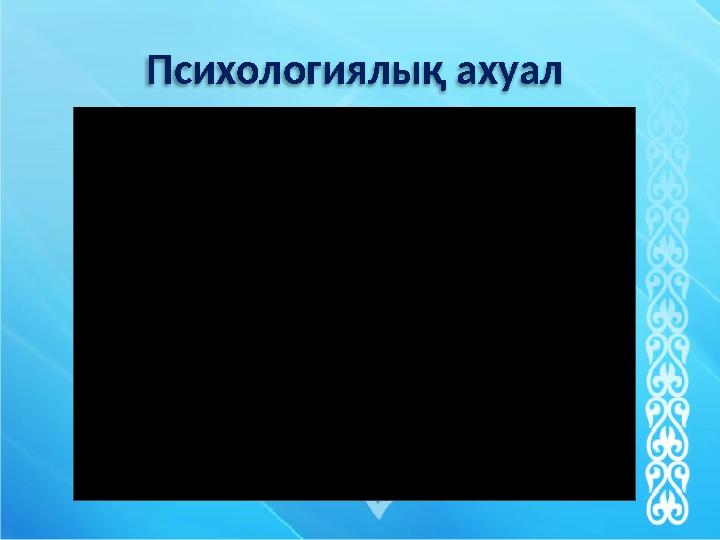 Психологиялық ахуал